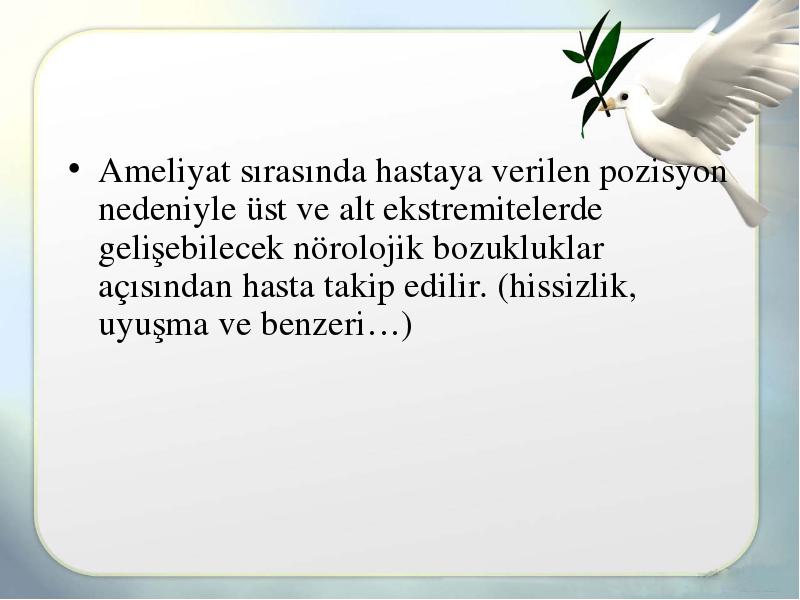 • Ameliyat sırasında hastaya verilen pozisyon nedeniyle üst ve alt ekstremitelerde gelişebilecek nörolojik bozukluklar açısından hasta takip edilir. (hissizlik, uyuşma ve benzeri…)